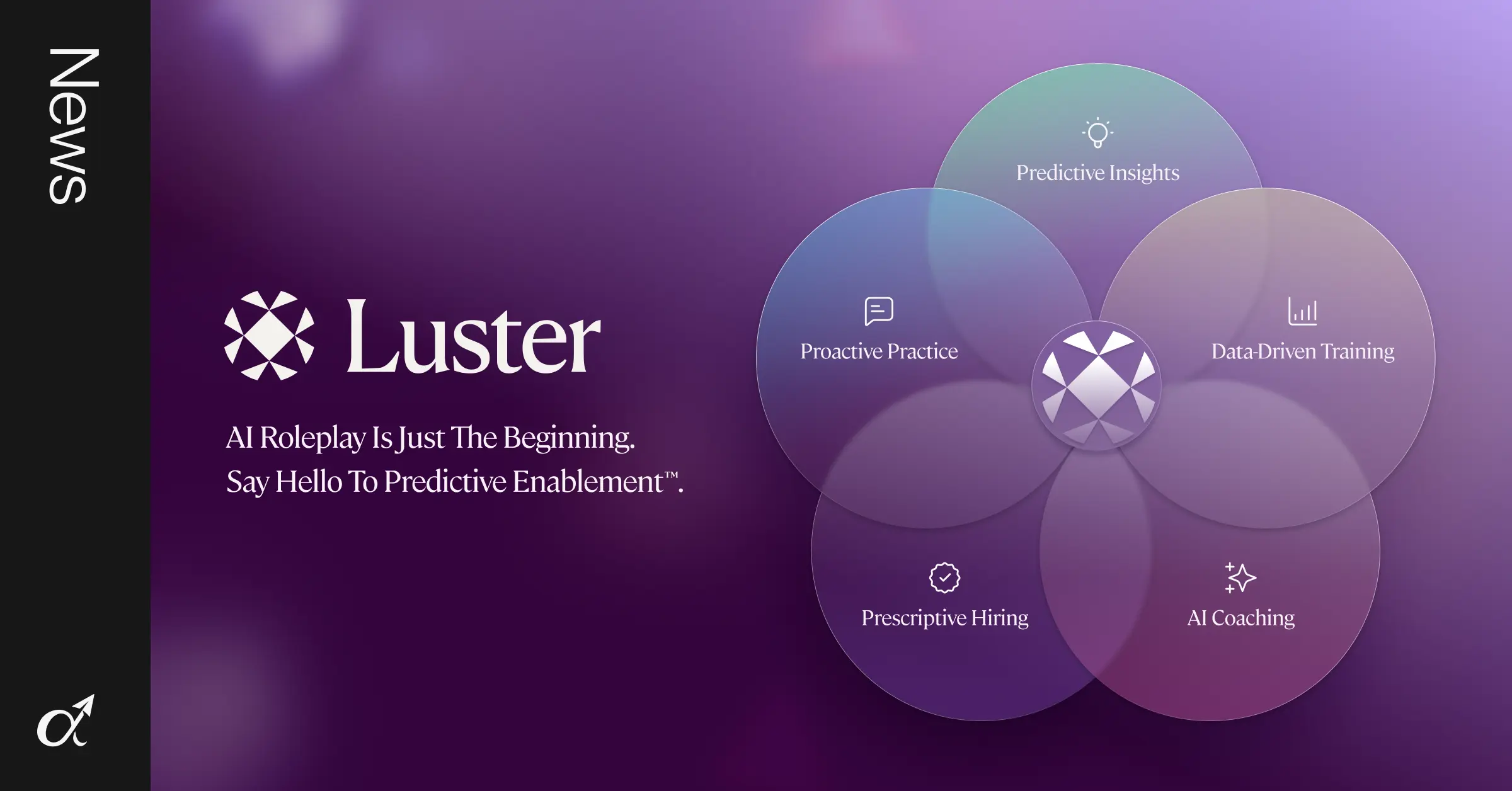 News

Luster

AI Roleplay Is Just The Beginning.
Say Hello To Predictive Enablement™.

Predictive Insights

Proactive Practice

Data-Driven Training

Prescriptive Hiring

AI Coaching